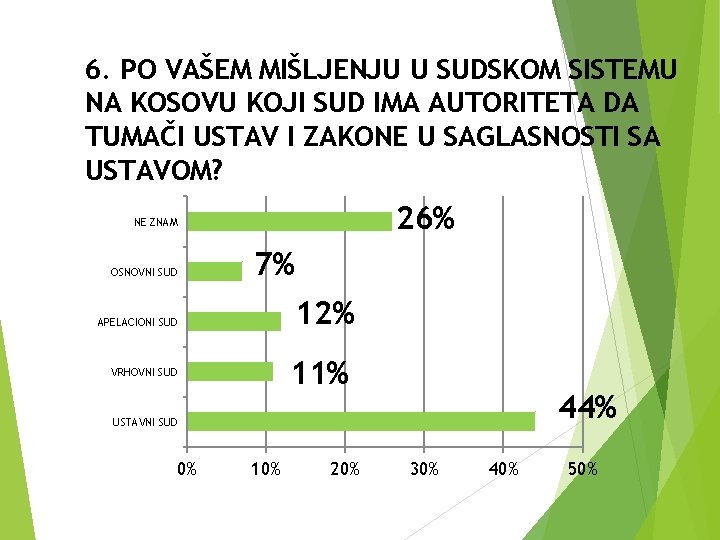 6. PO VAŠEM MIŠLJENJU U SUDSKOM SISTEMU NA KOSOVU KOJI SUD IMA AUTORITETA DA TUMAČI USTAV I ZAKONE U SAGLASNOSTI SA USTAVOM?

NE ZNAM 26%
OSNOVNI SUD 7%
APELACIONI SUD 12%
VRHOVNI SUD 11%
USTAVNI SUD 44%

0% 10% 20% 30% 40% 50%